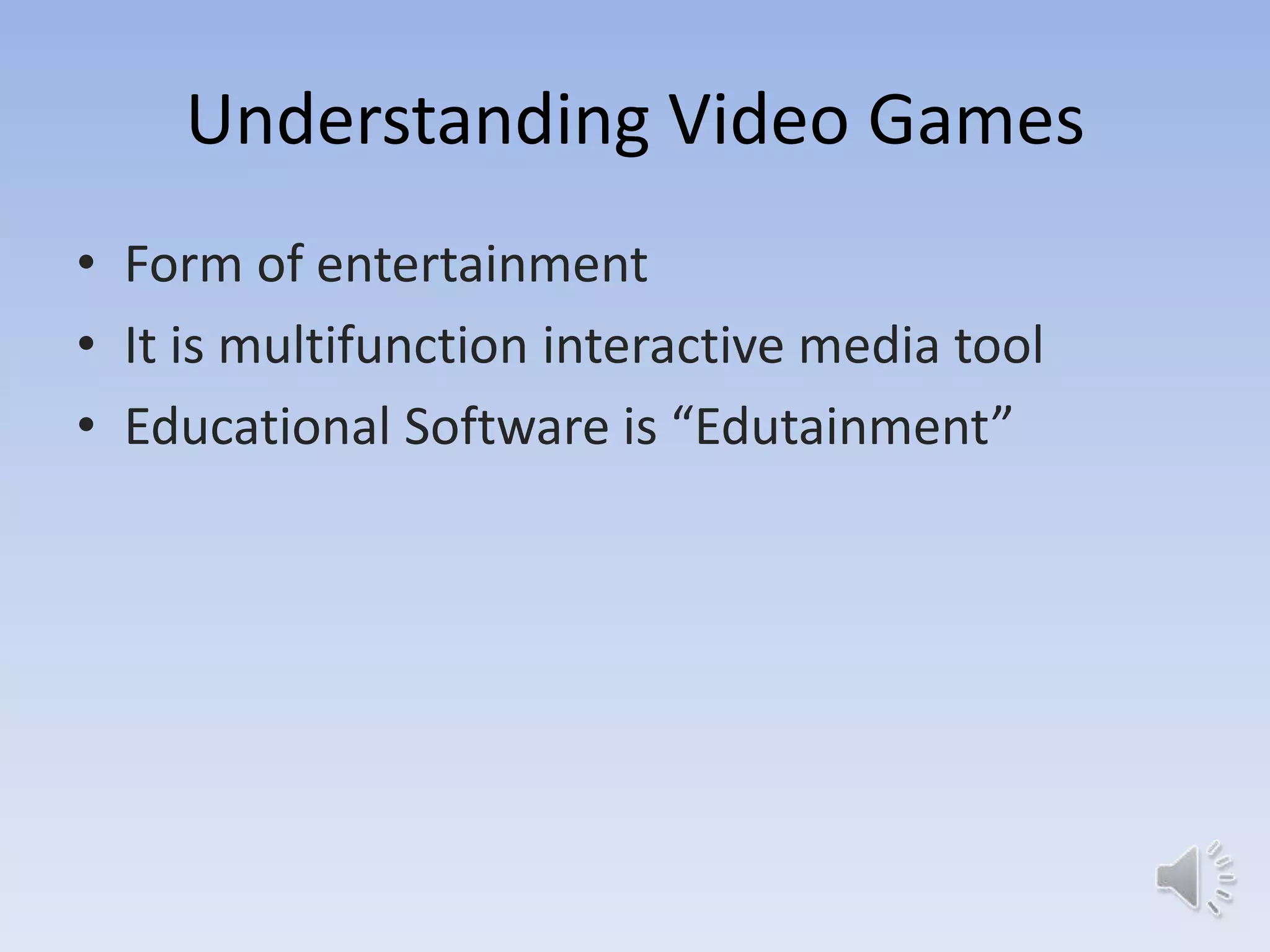 Understanding Video Games

• Form of entertainment
• It is multifunction interactive media tool
• Educational Software is “Edutainment”